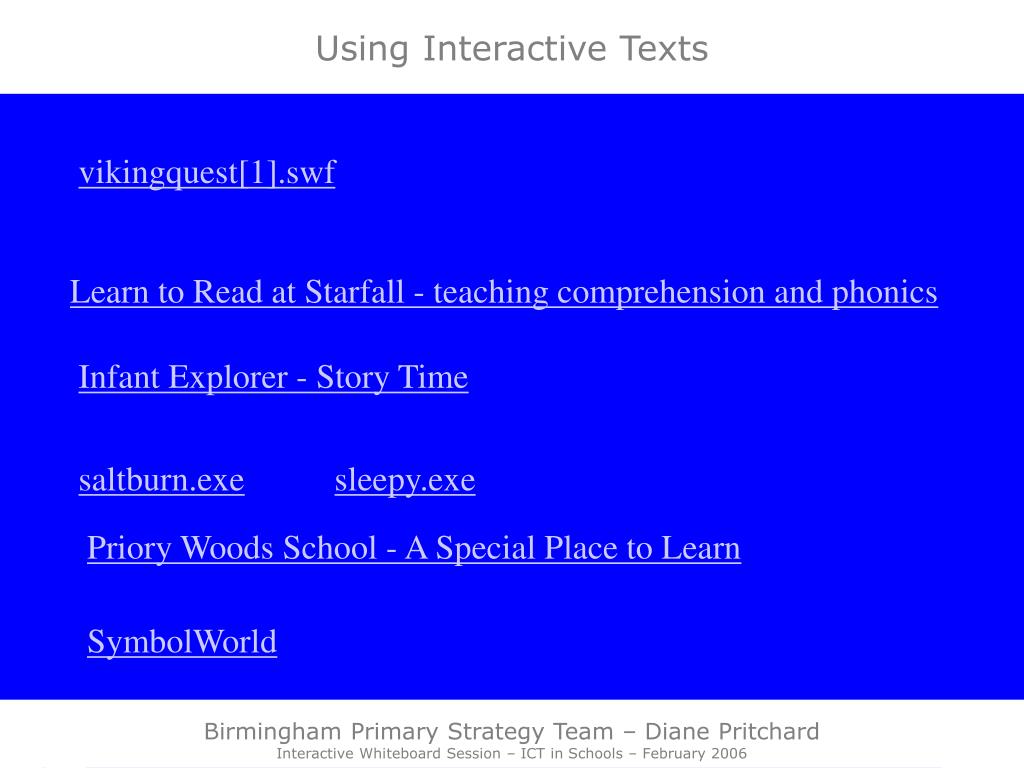 Using Interactive Texts

vikingquest[1].swf

Learn to Read at Starfall - teaching comprehension and phonics

Infant Explorer - Story Time

saltburn.exe sleepy.exe

Priory Woods School - A Special Place to Learn

SymbolWorld

Birmingham Primary Strategy Team – Diane Pritchard
Interactive Whiteboard Session – ICT in Schools – February 2006